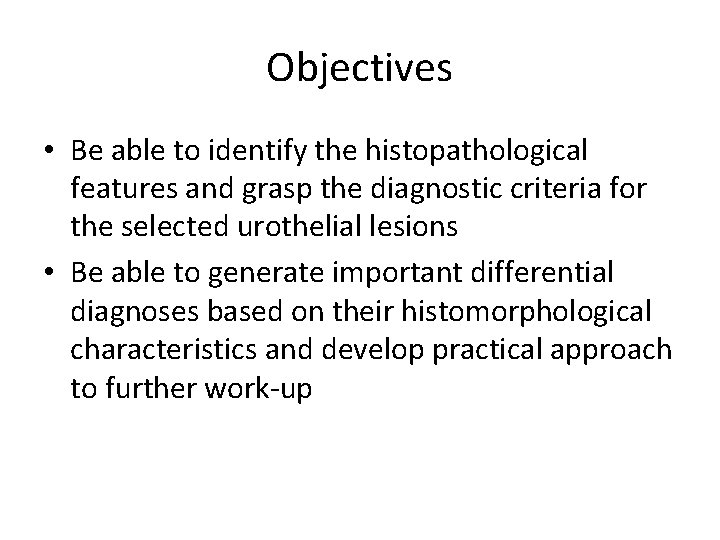 Objectives

• Be able to identify the histopathological features and grasp the diagnostic criteria for the selected urothelial lesions
• Be able to generate important differential diagnoses based on their histomorphological characteristics and develop practical approach to further work-up